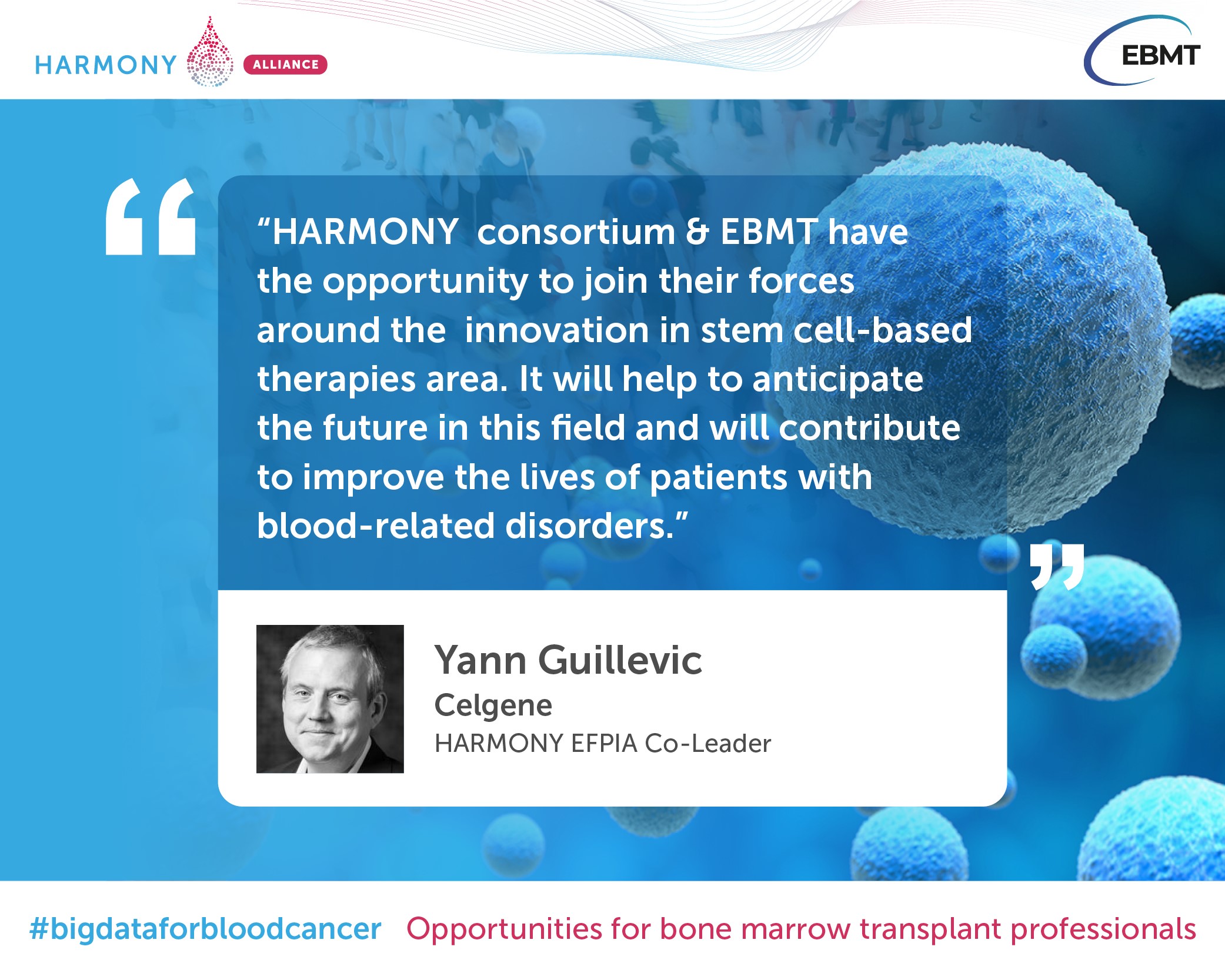 HARMONY ALLIANCE

EBMT

“HARMONY consortium & EBMT have the opportunity to join their forces around the innovation in stem cell-based therapies area. It will help to anticipate the future in this field and will contribute to improve the lives of patients with blood-related disorders.”

Yann Guillevic
Celgene
HARMONY EFPIA Co-Leader

#bigdataforbloodcancer Opportunities for bone marrow transplant professionals